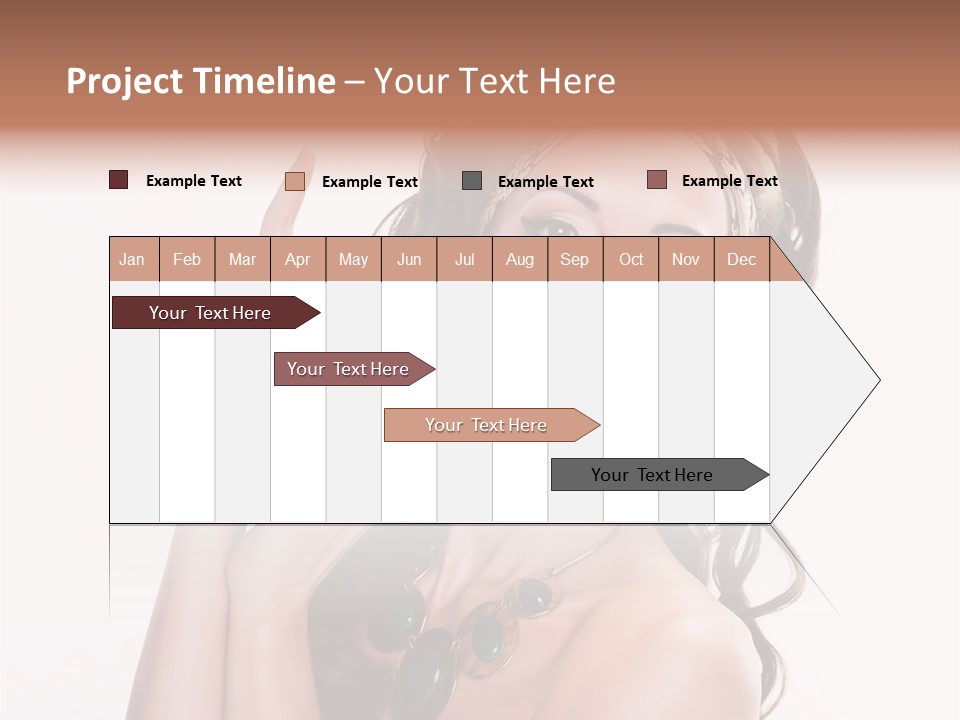 Project Timeline – Your Text Here

Example Text
Example Text
Example Text
Example Text

| Jan | Feb | Mar | Apr | May | Jun | Jul | Aug | Sep | Oct | Nov | Dec |
|---|---|---|---|---|---|---|---|---|---|---|---|

Your Text Here
Your Text Here
Your Text Here
Your Text Here